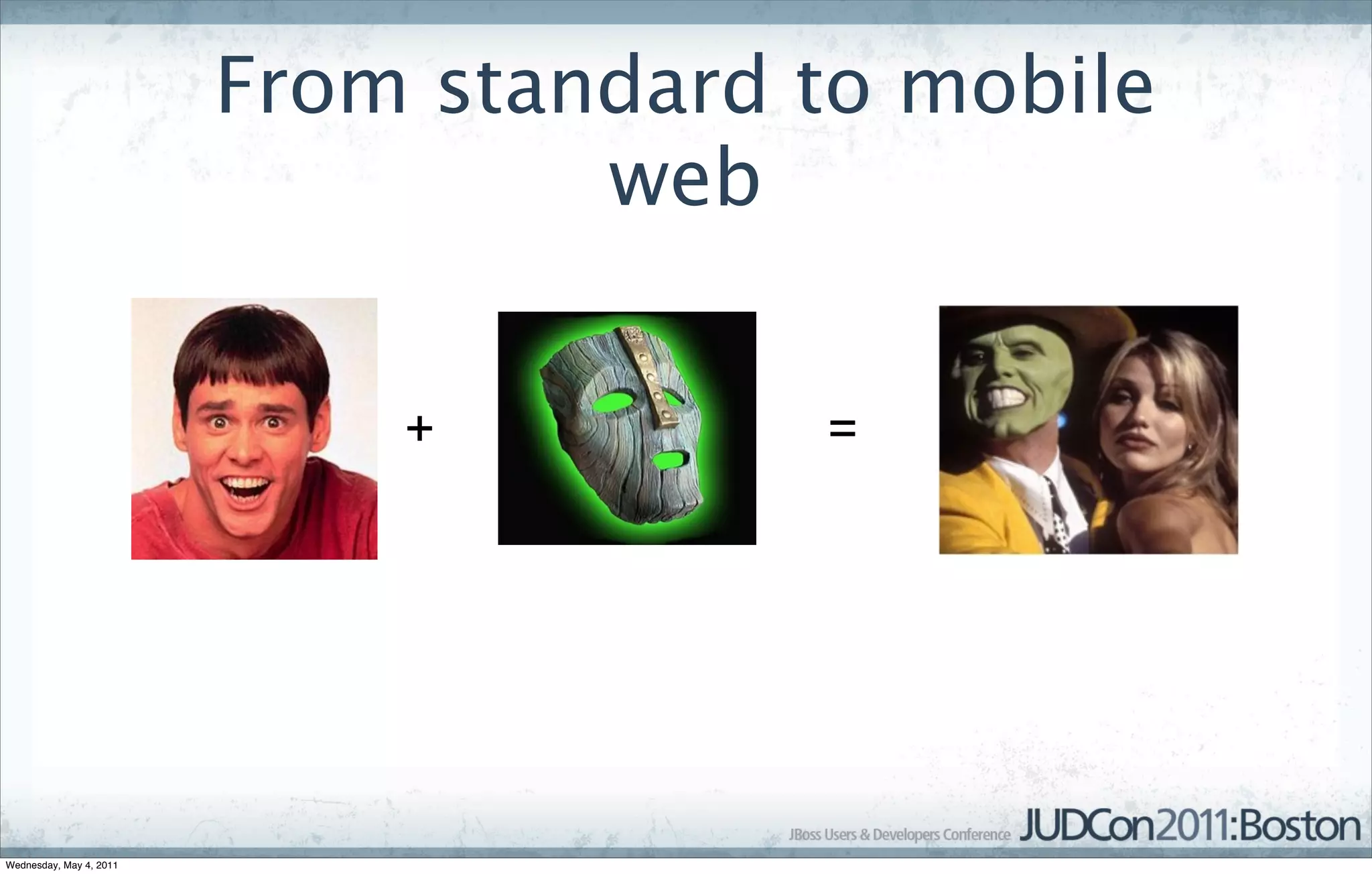 From standard to mobile web

+

=

JBoss Users & Developers Conference JUDCon2011:Boston

Wednesday, May 4, 2011